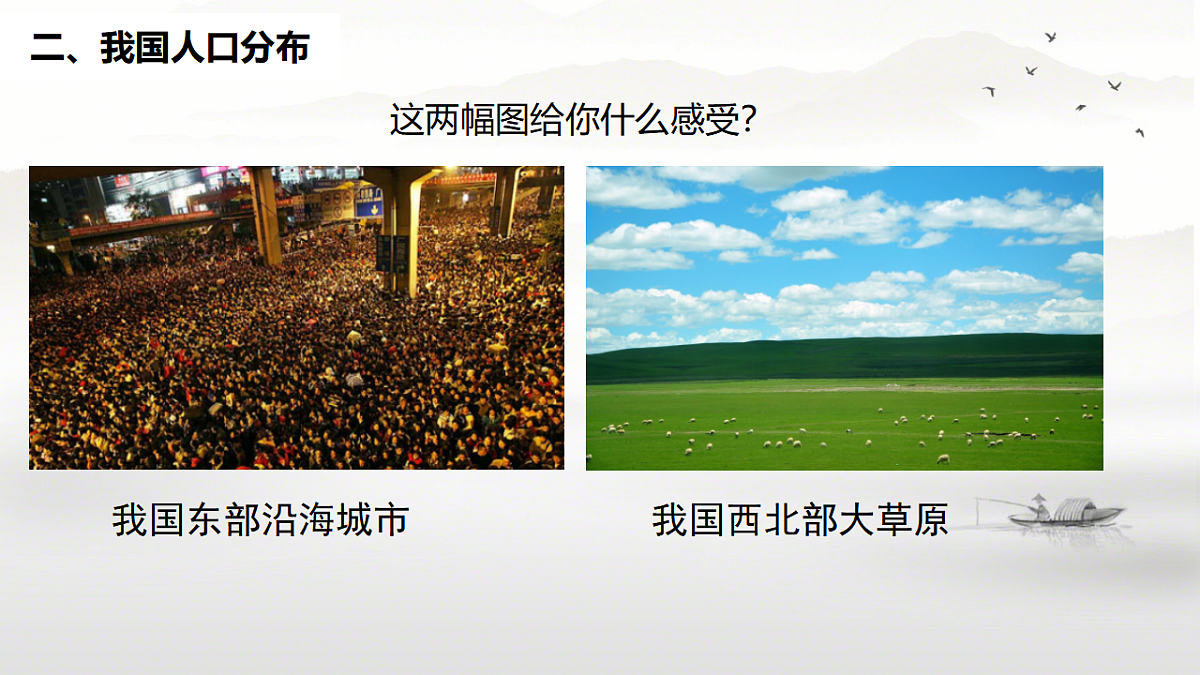 二、我国人口分布

这两幅图给你什么感受?

我国东部沿海城市

我国西北部大草原